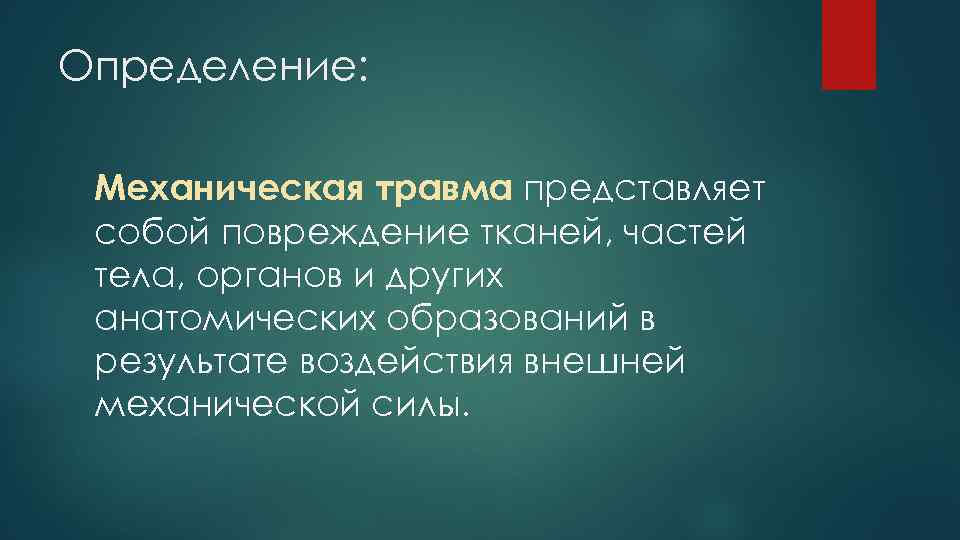 Определение:

Механическая травма представляет собой повреждение тканей, частей тела, органов и других анатомических образований в результате воздействия внешней механической силы.